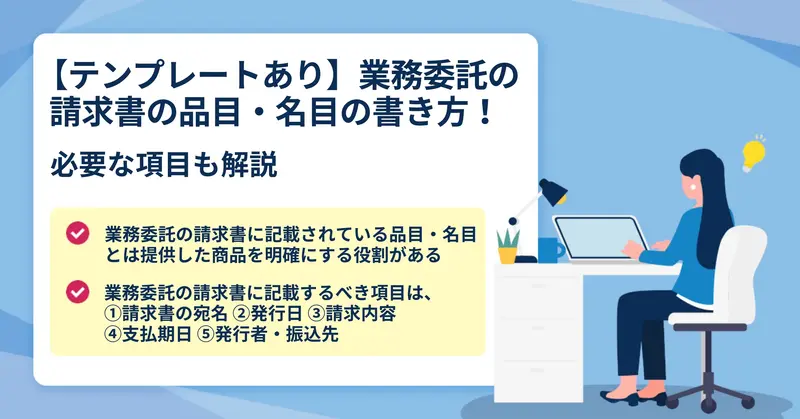 【テンプレートあり】業務委託の請求書の品目・名目の書き方！

必要な項目も解説

業務委託の請求書に記載されている品目・名目とは提供した商品を明確にする役割がある

業務委託の請求書に記載するべき項目は、①請求書の宛名 ②発行日 ③請求内容 ④支払期日 ⑤発行者・振込先